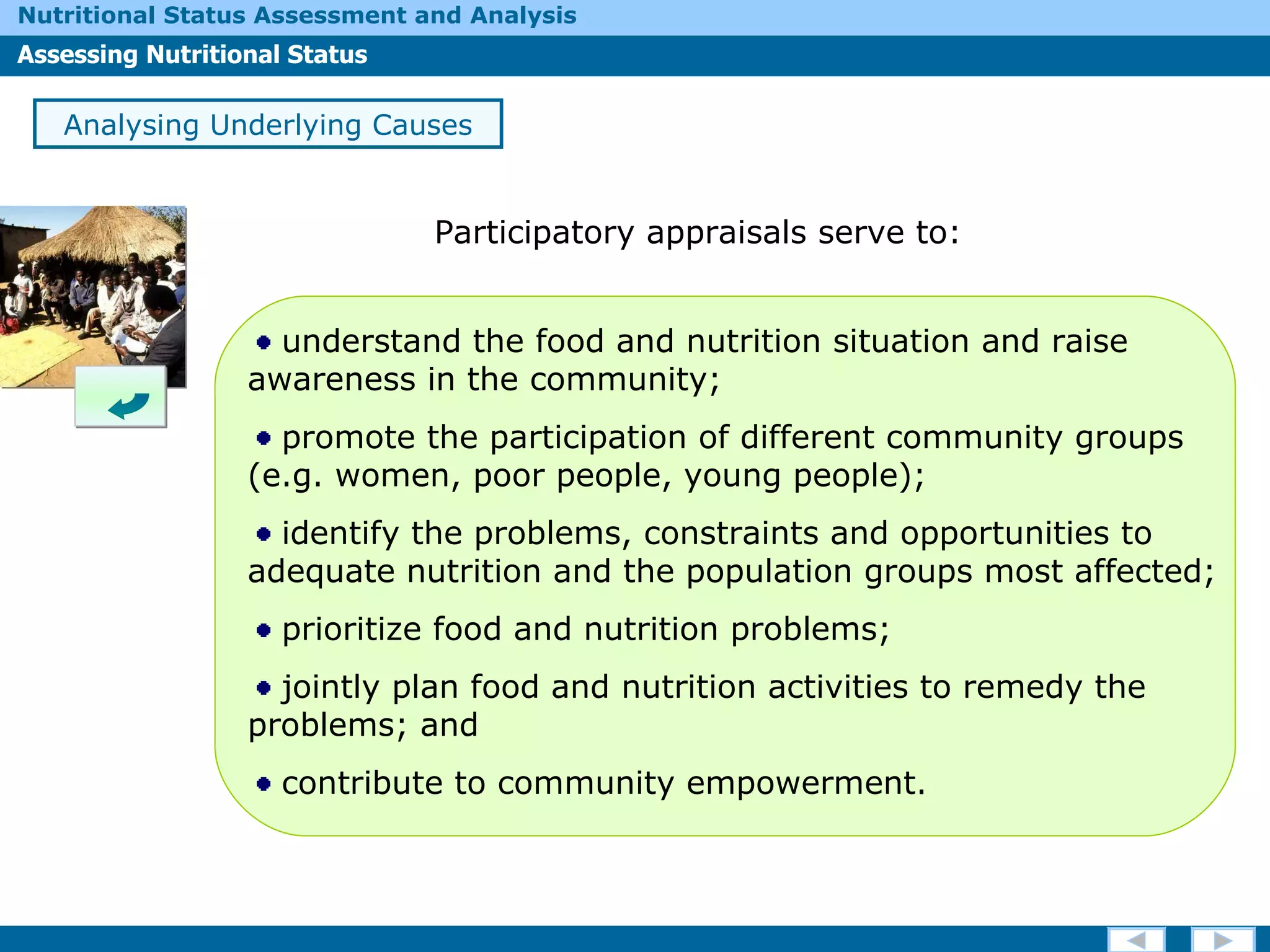 Nutritional Status Assessment and Analysis

Assessing Nutritional Status

Analysing Underlying Causes

Participatory appraisals serve to:

• understand the food and nutrition situation and raise awareness in the community;

• promote the participation of different community groups (e.g. women, poor people, young people);

• identify the problems, constraints and opportunities to adequate nutrition and the population groups most affected;

• prioritize food and nutrition problems;

• jointly plan food and nutrition activities to remedy the problems; and

• contribute to community empowerment.